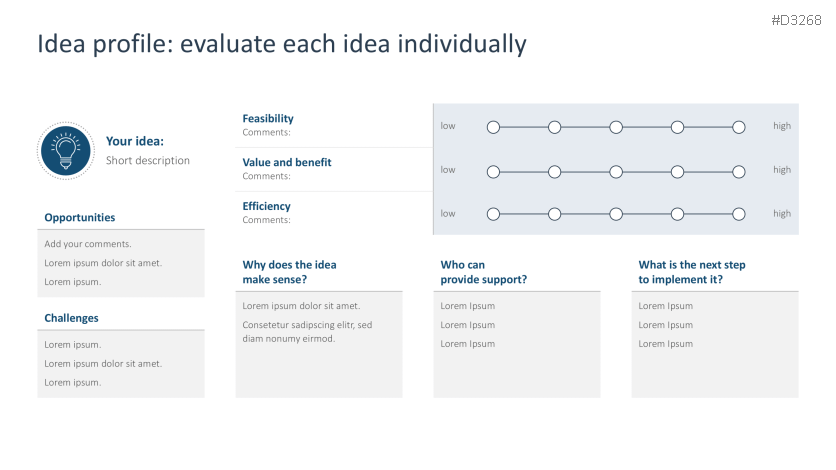 #D3268

Idea profile: evaluate each idea individually

Your idea:
Short description

Opportunities

Add your comments.

Lorem ipsum dolor sit amet.

Lorem ipsum.

Challenges

Lorem ipsum.

Lorem ipsum dolor sit amet.

Lorem ipsum.

Feasibility
Comments:

low high

Value and benefit
Comments:

low high

Efficiency
Comments:

low high

Why does the idea make sense?

Lorem ipsum dolor sit amet.

Consetetur sadipscing elitr, sed diam nonumy eirmod.

Who can provide support?

Lorem Ipsum

Lorem Ipsum

Lorem Ipsum

What is the next step to implement it?

Lorem Ipsum

Lorem Ipsum

Lorem Ipsum